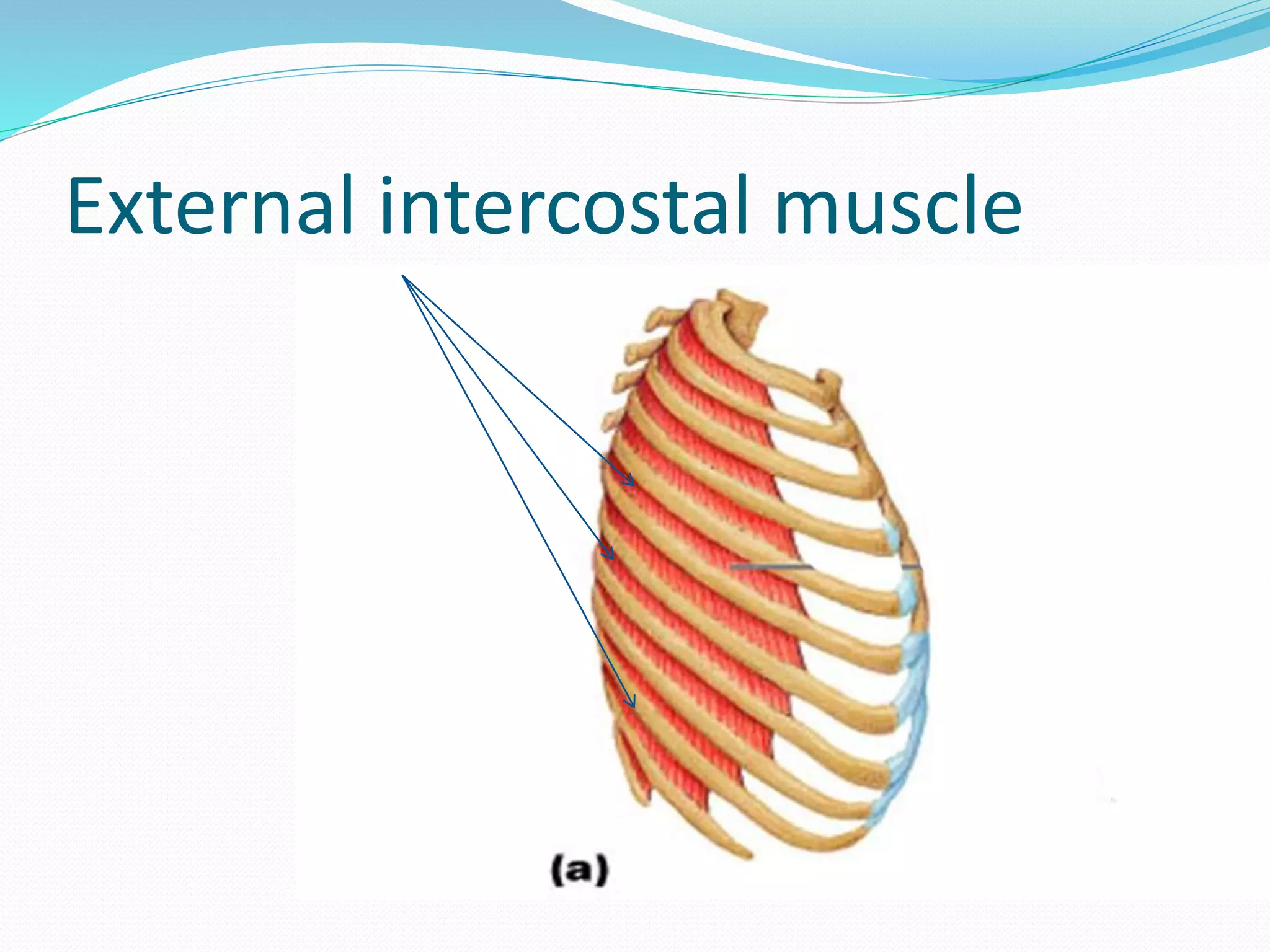 External intercostal muscle

(a)